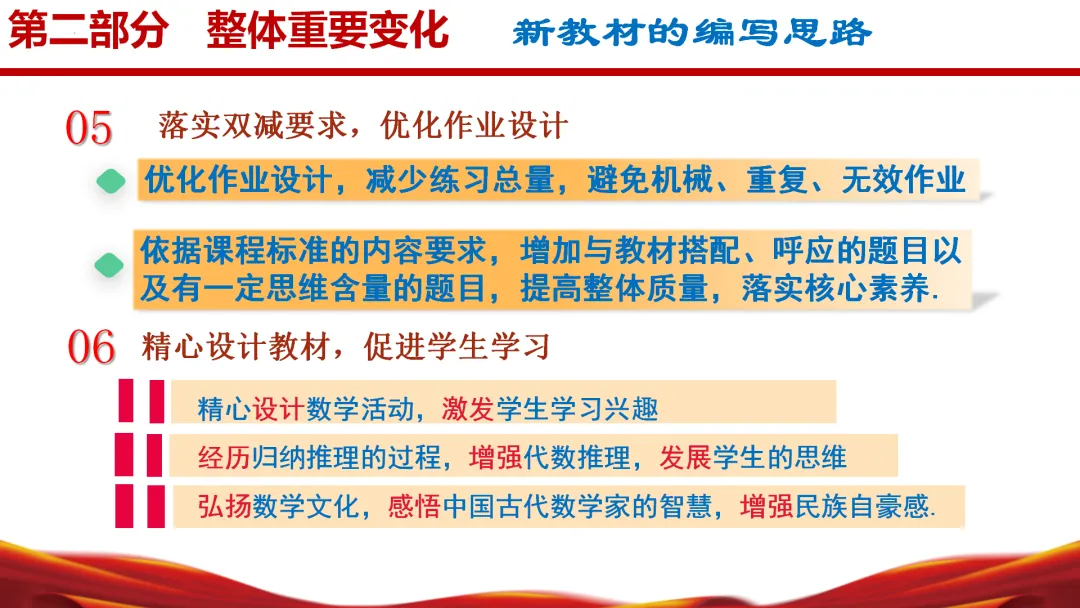 第二部分　整体重要变化　　新教材的编写思路

05　落实双减要求，优化作业设计

优化作业设计，减少练习总量，避免机械、重复、无效作业

依据课程标准的内容要求，增加与教材搭配、呼应的题目以及有一定思维含量的题目，提高整体质量，落实核心素养.

06　精心设计教材，促进学生学习

精心设计数学活动，激发学生学习兴趣

经历归纳推理的过程，增强代数推理，发展学生的思维

弘扬数学文化，感悟中国古代数学家的智慧，增强民族自豪感.